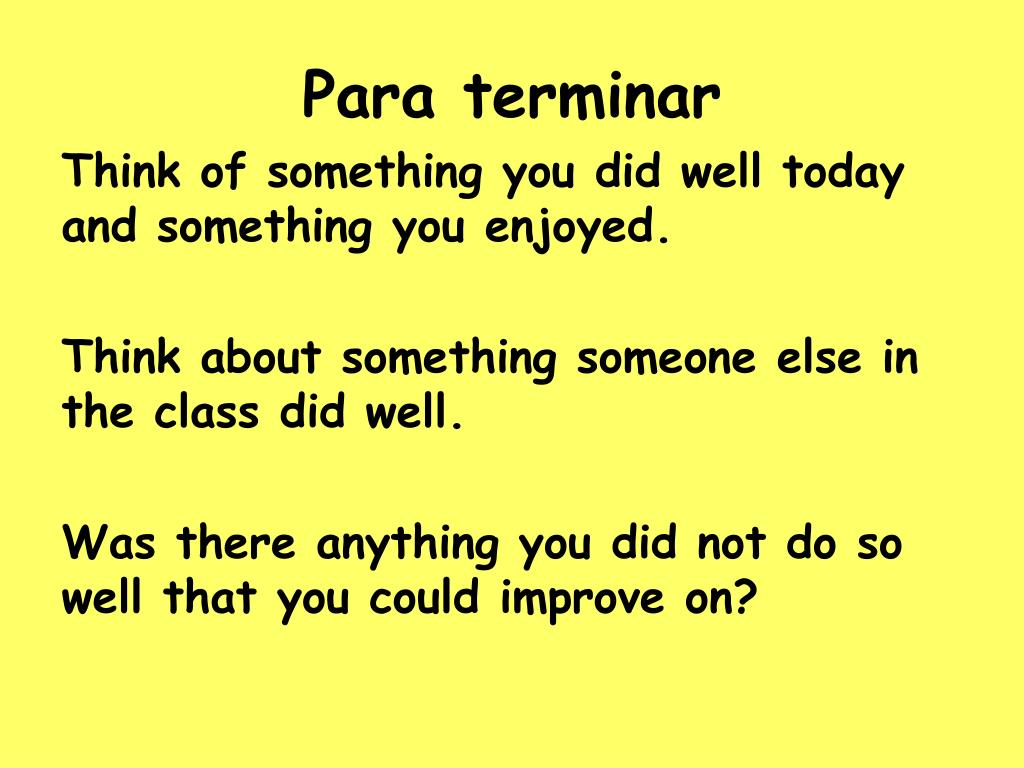 Para terminar

Think of something you did well today and something you enjoyed.

Think about something someone else in the class did well.

Was there anything you did not do so well that you could improve on?